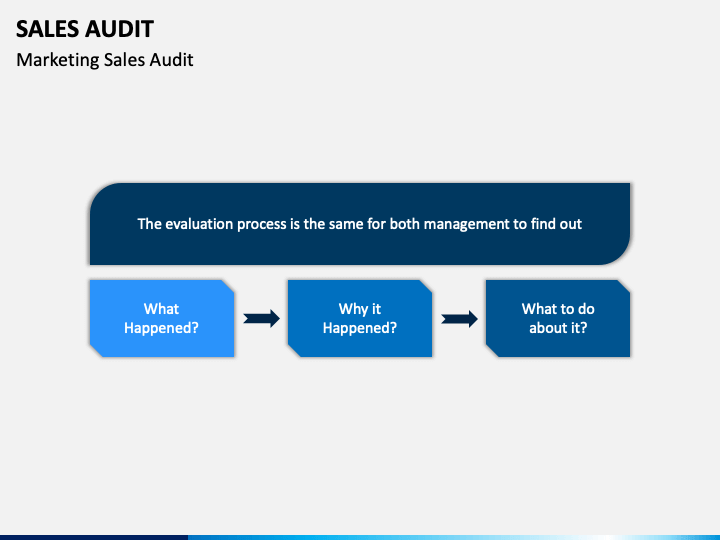 SALES AUDIT

Marketing Sales Audit

The evaluation process is the same for both management to find out

What Happened?

Why it Happened?

What to do about it?